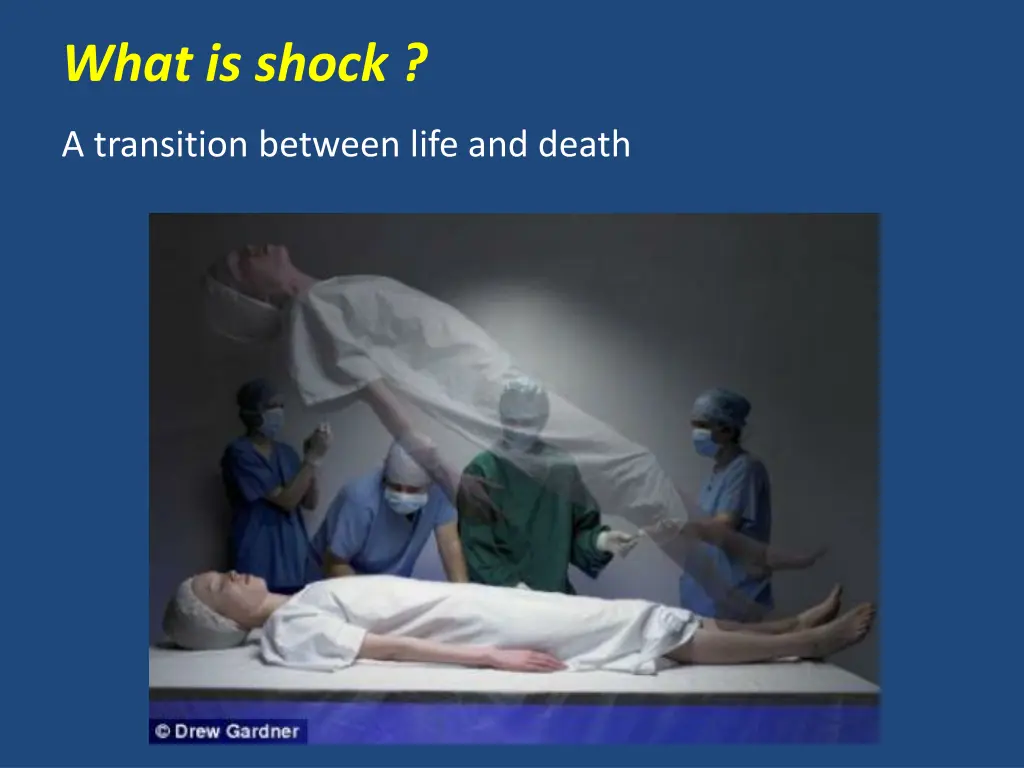 What is shock ?

A transition between life and death

© Drew Gardner